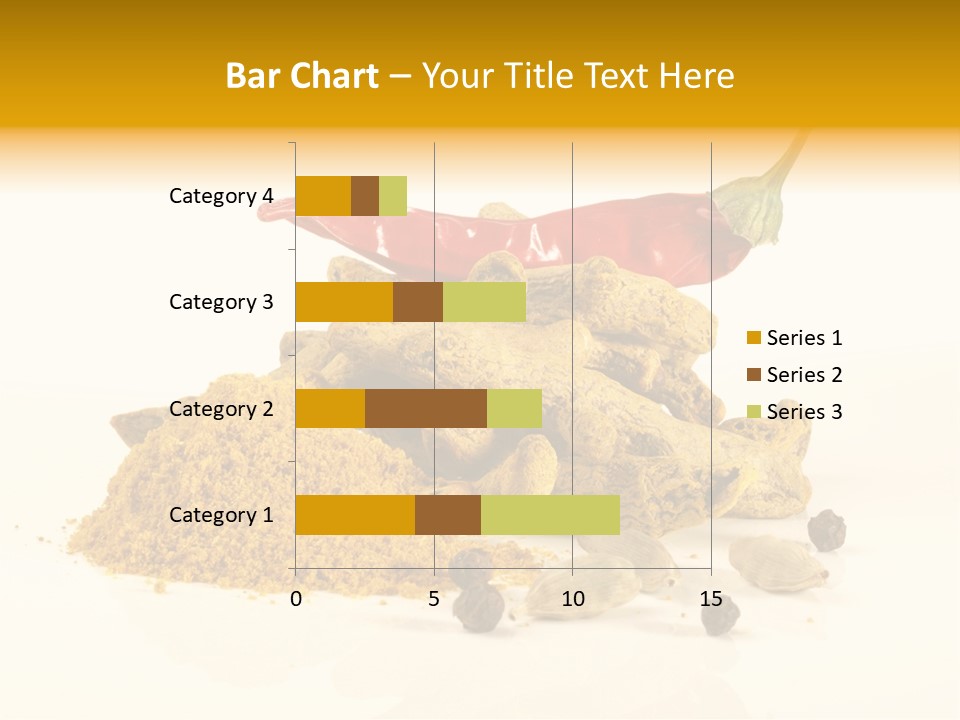 Bar Chart – Your Title Text Here

Category 4
Category 3
Category 2
Category 1

0 5 10 15

Series 1
Series 2
Series 3